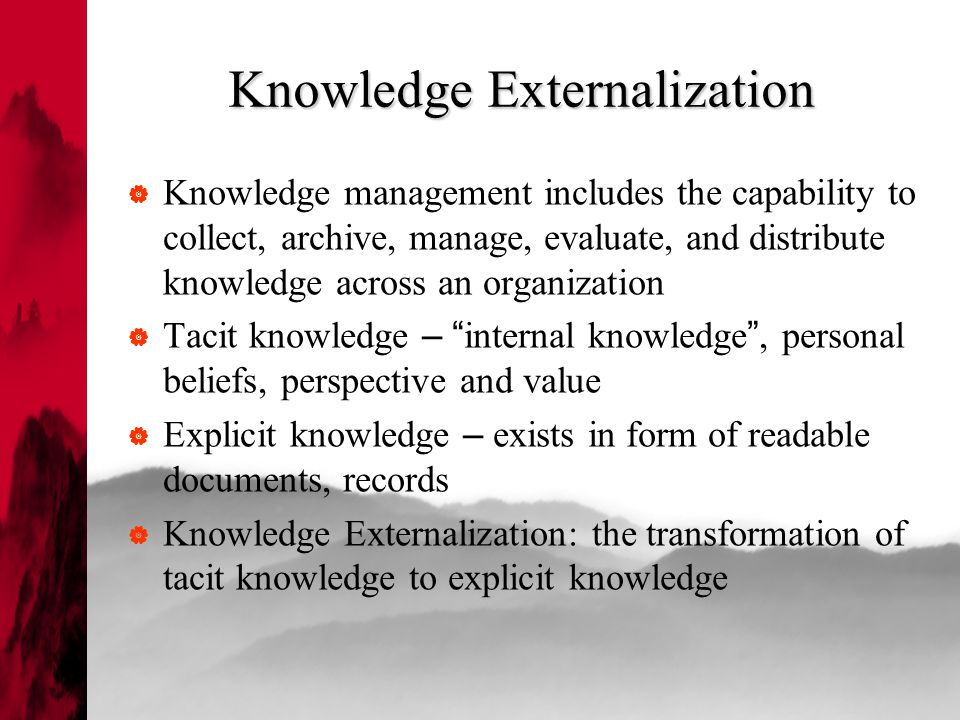 Knowledge Externalization

Knowledge management includes the capability to collect, archive, manage, evaluate, and distribute knowledge across an organization

Tacit knowledge – “internal knowledge”, personal beliefs, perspective and value

Explicit knowledge – exists in form of readable documents, records

Knowledge Externalization: the transformation of tacit knowledge to explicit knowledge